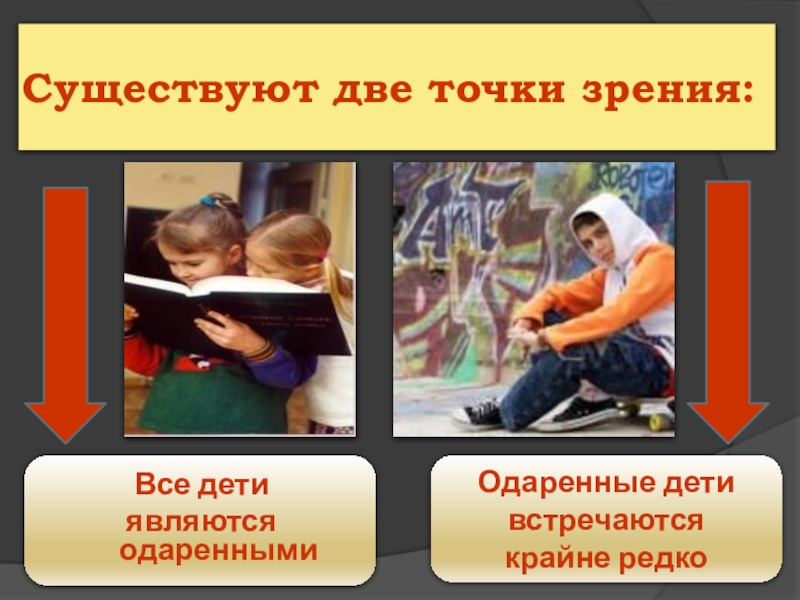 Существуют две точки зрения:

Все дети являются одаренными

Одаренные дети встречаются крайне редко